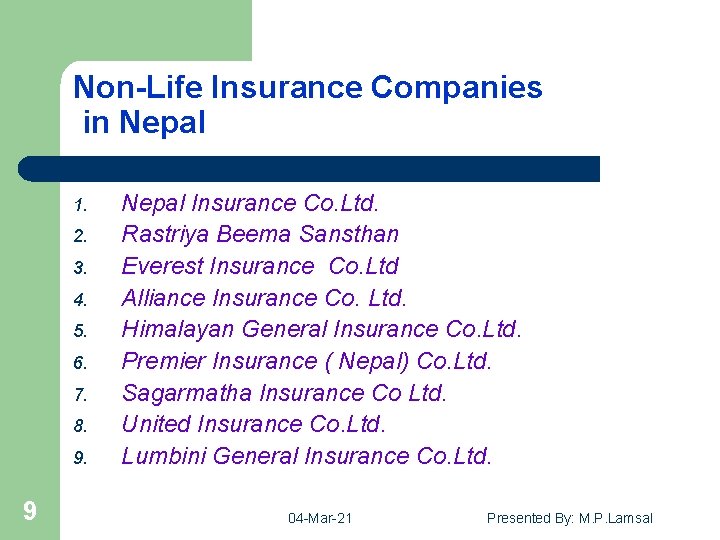 Non-Life Insurance Companies in Nepal

1. Nepal Insurance Co.Ltd.
2. Rastriya Beema Sansthan
3. Everest Insurance Co.Ltd
4. Alliance Insurance Co. Ltd.
5. Himalayan General Insurance Co.Ltd.
6. Premier Insurance ( Nepal) Co.Ltd.
7. Sagarmatha Insurance Co Ltd.
8. United Insurance Co.Ltd.
9. Lumbini General Insurance Co.Ltd.

9

04-Mar-21

Presented By: M.P.Lamsal